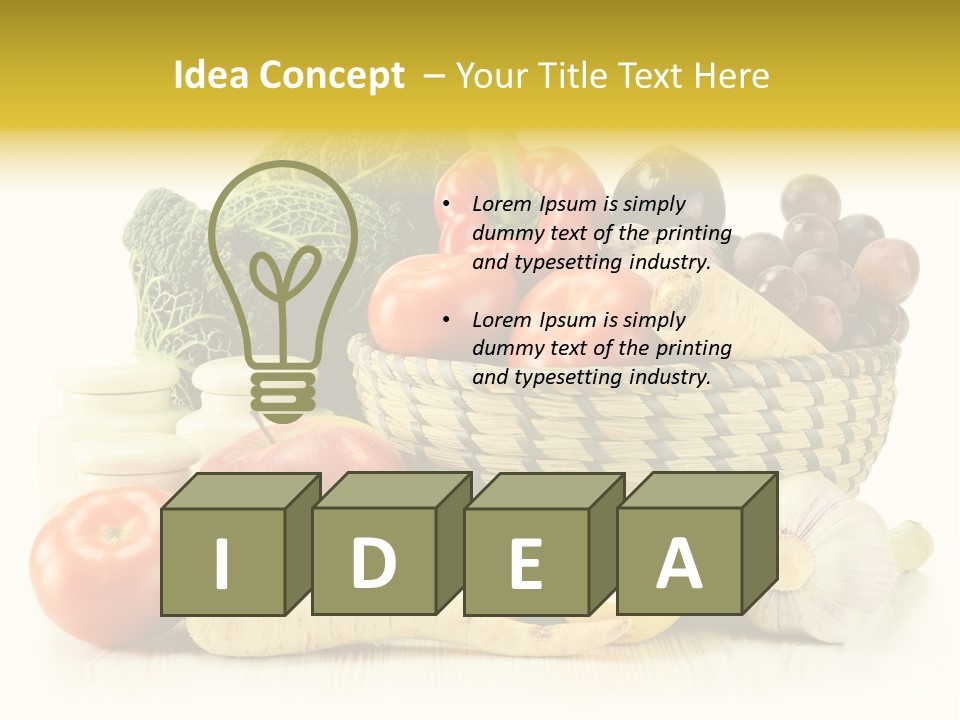 Idea Concept – Your Title Text Here

• Lorem Ipsum is simply dummy text of the printing and typesetting industry.

• Lorem Ipsum is simply dummy text of the printing and typesetting industry.

I D E A